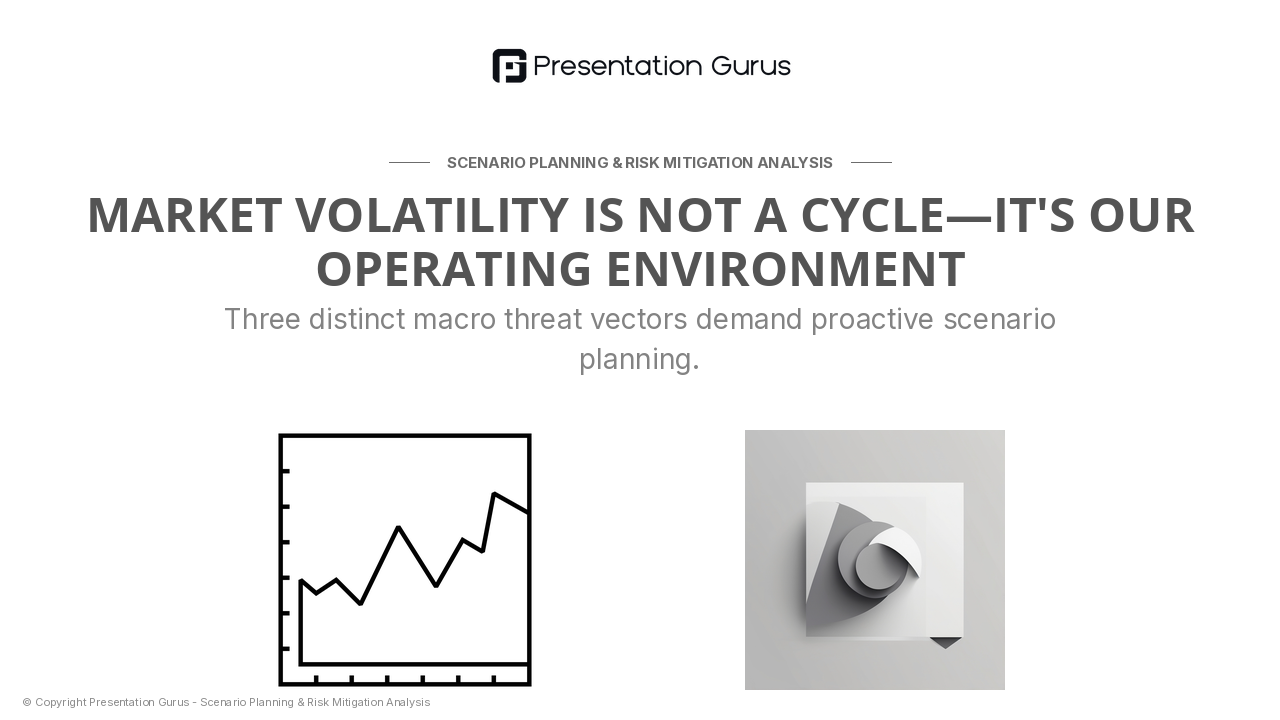 Presentation Gurus

SCENARIO PLANNING & RISK MITIGATION ANALYSIS

MARKET VOLATILITY IS NOT A CYCLE—IT'S OUR OPERATING ENVIRONMENT

Three distinct macro threat vectors demand proactive scenario planning.

© Copyright Presentation Gurus - Scenario Planning & Risk Mitigation Analysis